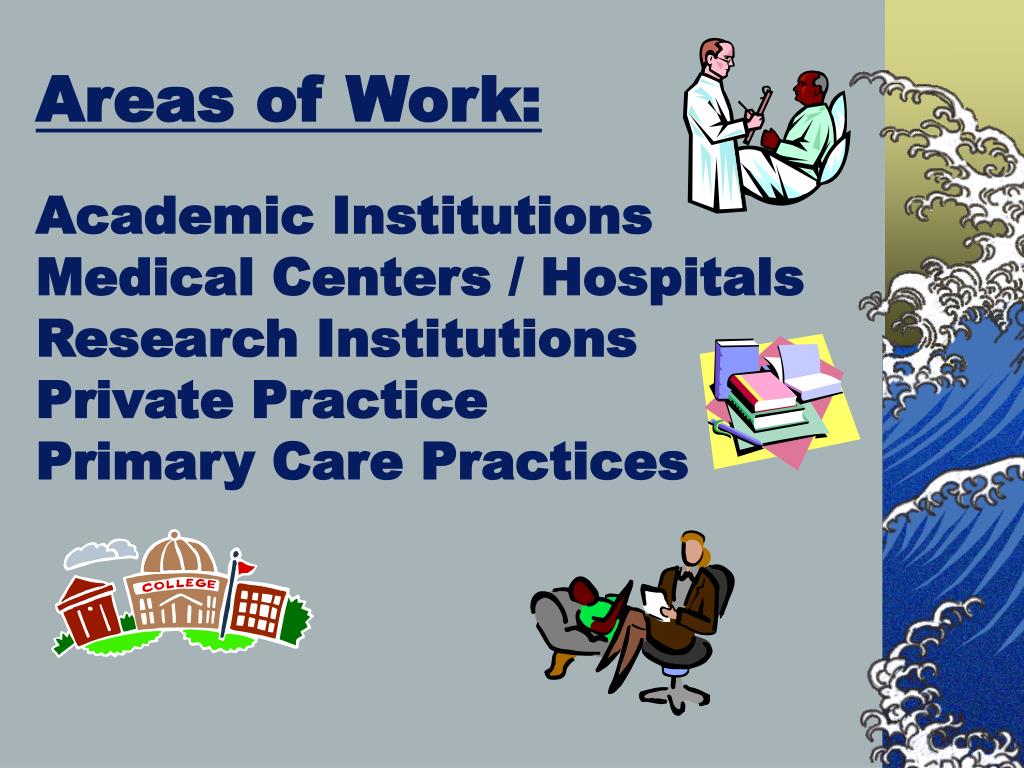 Areas of Work:

Academic Institutions
Medical Centers / Hospitals
Research Institutions
Private Practice
Primary Care Practices

COLLEGE